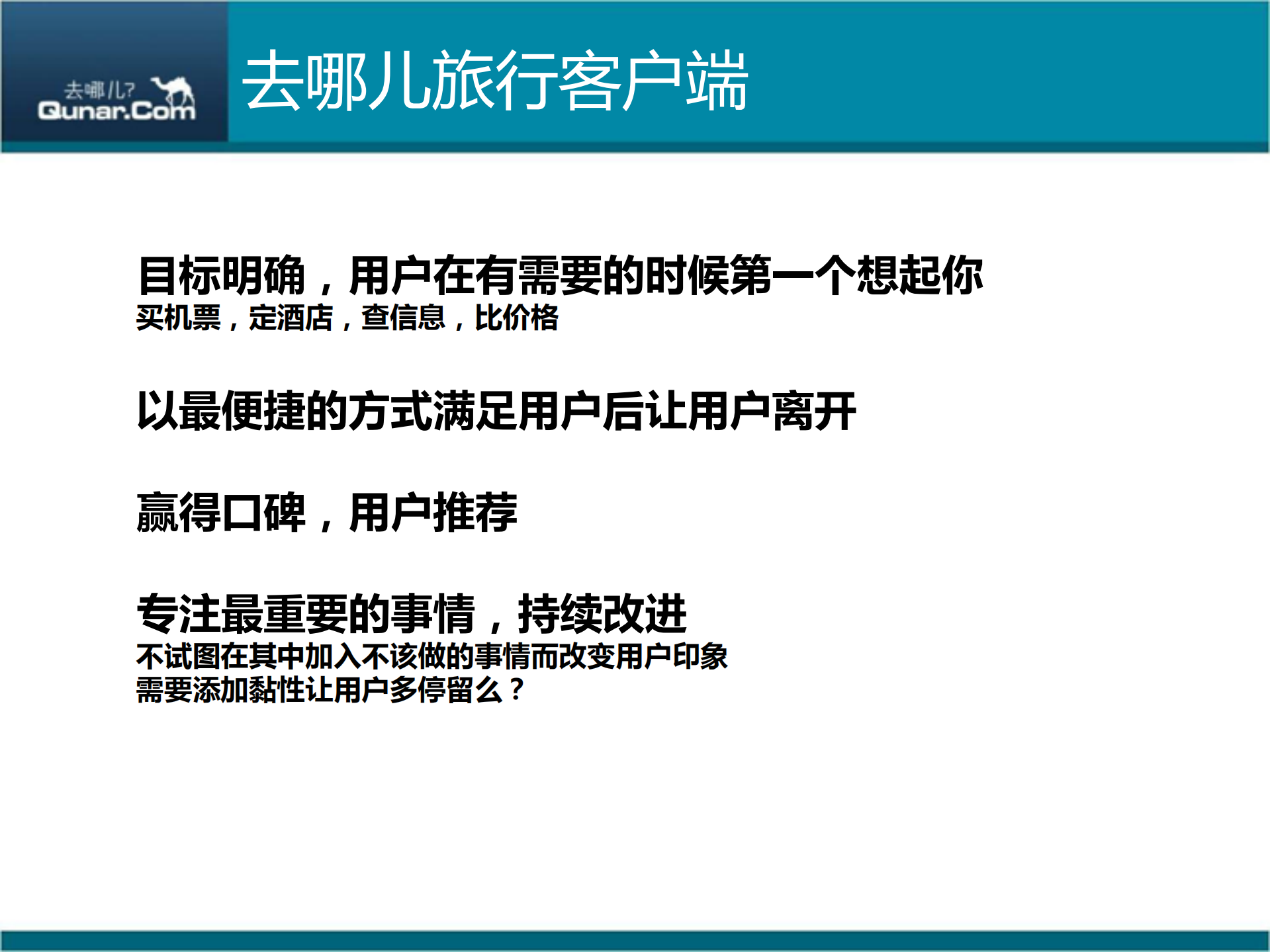 去哪儿?
Qunar.Com

去哪儿旅行客户端

目标明确，用户在有需要的时候第一个想起你
买机票，定酒店，查信息，比价格

以最便捷的方式满足用户后让用户离开

赢得口碑，用户推荐

专注最重要的事情，持续改进
不试图在其中加入不该做的事情而改变用户印象
需要添加黏性让用户多停留么？